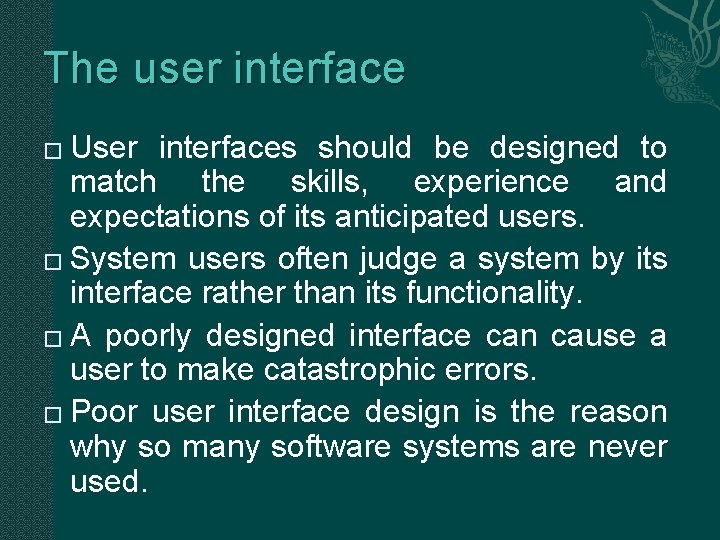 The user interface

□ User interfaces should be designed to match the skills, experience and expectations of its anticipated users.

□ System users often judge a system by its interface rather than its functionality.

□ A poorly designed interface can cause a user to make catastrophic errors.

□ Poor user interface design is the reason why so many software systems are never used.